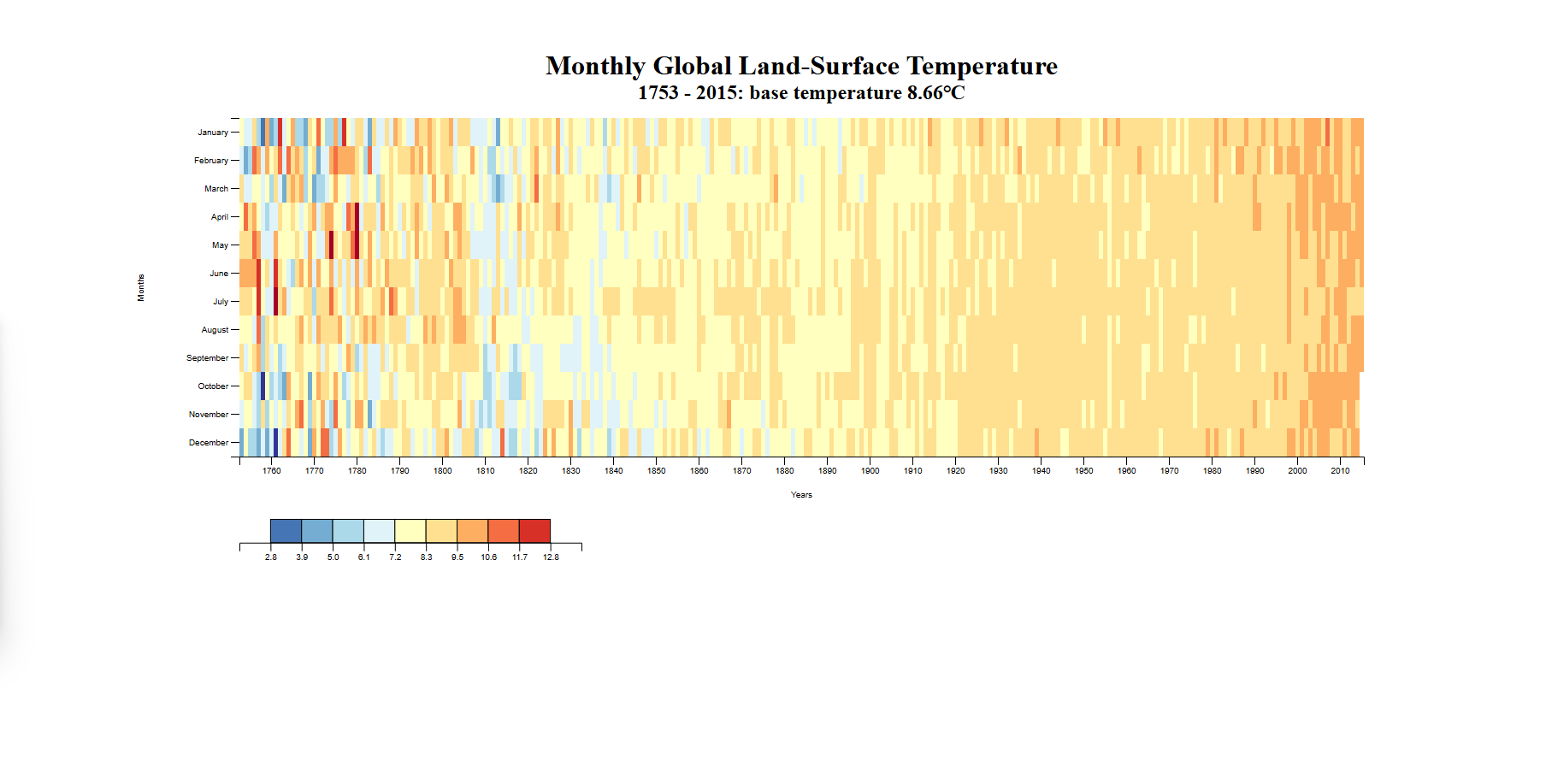 Monthly Global Land-Surface Temperature
1753 - 2015: base temperature 8.66℃

Months

January
February
March
April
May
June
July
August
September
October
November
December

1760 1770 1780 1790 1800 1810 1820 1830 1840 1850 1860 1870 1880 1890 1900 1910 1920 1930 1940 1950 1960 1970 1980 1990 2000 2010

Years

2.8 3.9 5.0 6.1 7.2 8.3 9.5 10.6 11.7 12.8